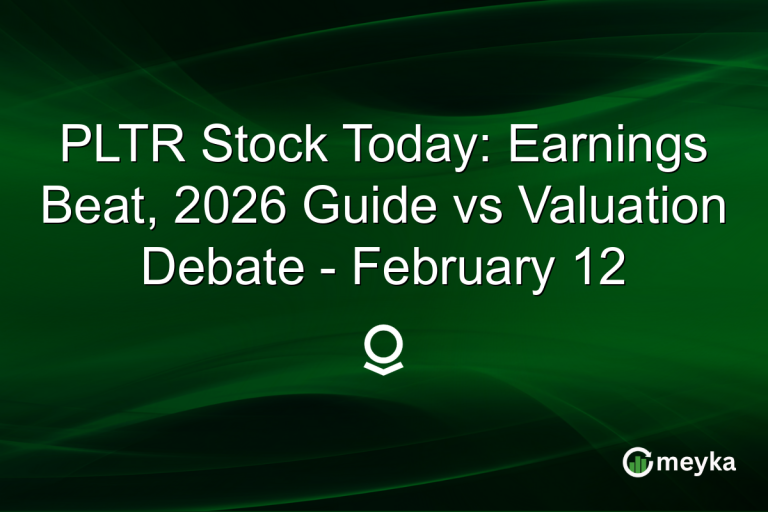 PLTR Stock Today: Earnings Beat, 2026 Guide vs Valuation Debate - February 12

meyka